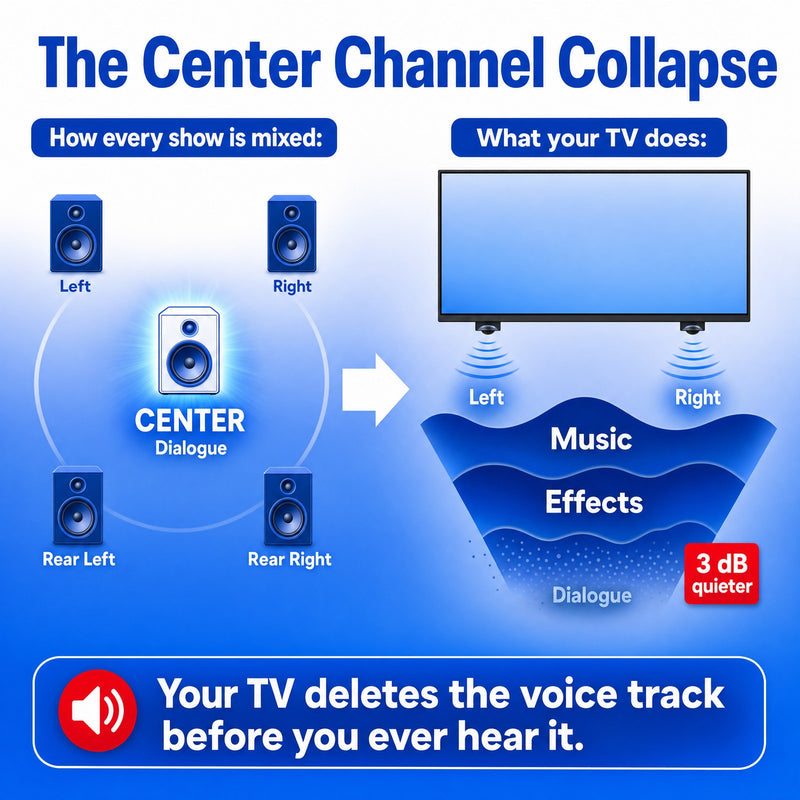 The Center Channel Collapse

How every show is mixed:

Left

Right

CENTER
Dialogue

Rear Left

Rear Right

What your TV does:

Left

Right

Music

Effects

Dialogue

3 dB quieter

Your TV deletes the voice track before you ever hear it.